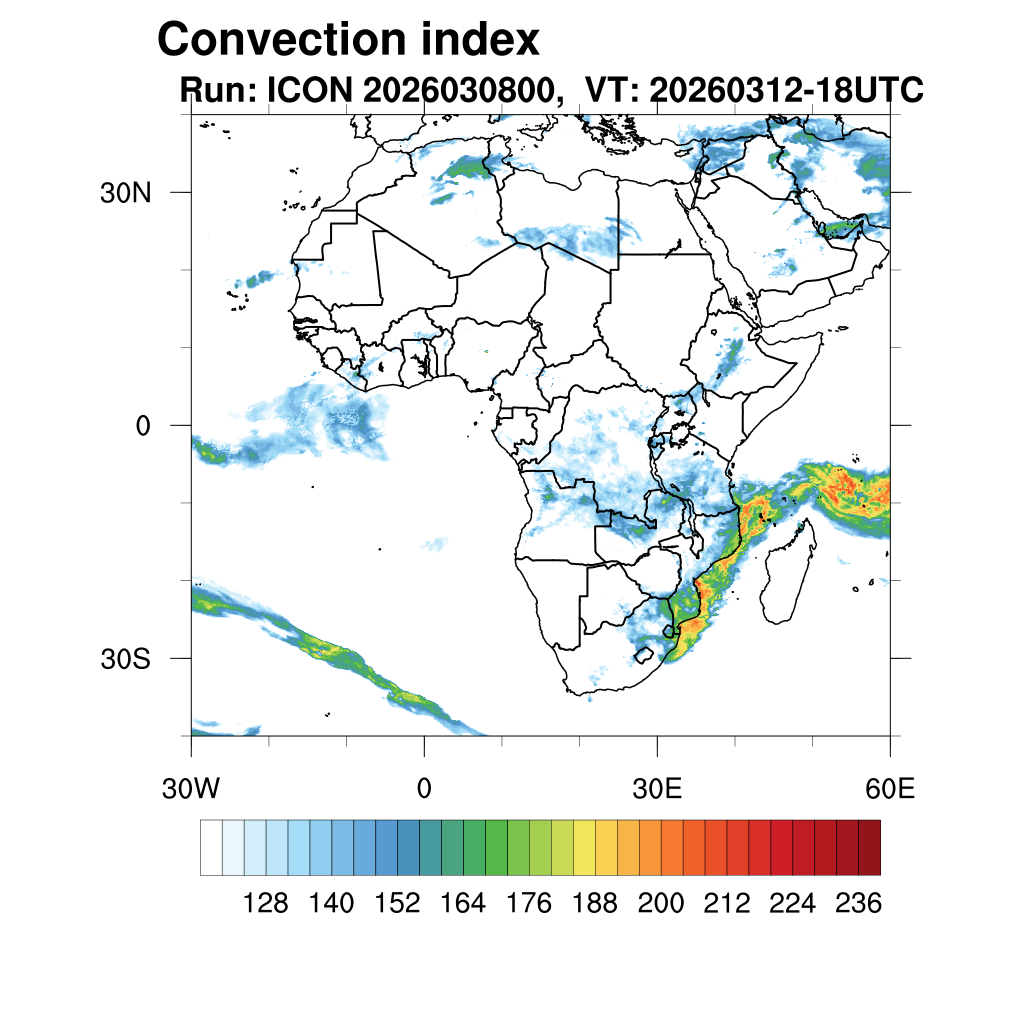 Convection index
Run: ICON 2026030800, VT: 20260312-18UTC

30N
0
30S

30W
0
30E
60E

128 140 152 164 176 188 200 212 224 236